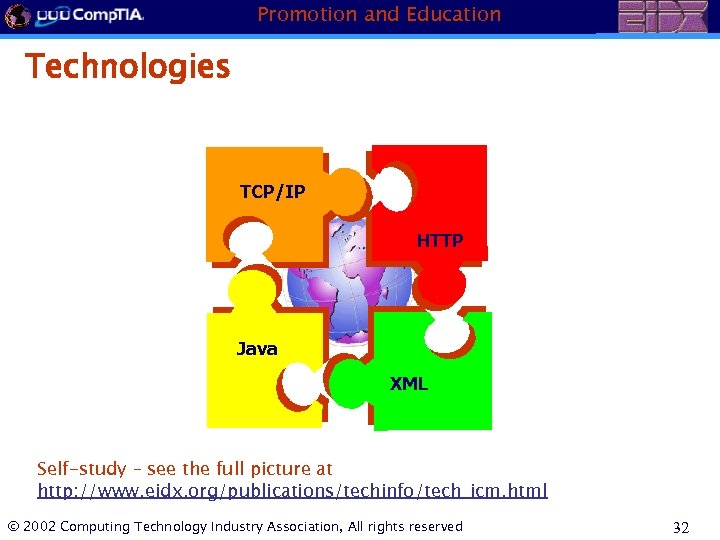 CompTIA

Promotion and Education

EIDX

Technologies

TCP/IP

HTTP

Java

XML

Self-study – see the full picture at http://www.eidx.org/publications/techinfo/tech_icm.html

© 2002 Computing Technology Industry Association, All rights reserved

32